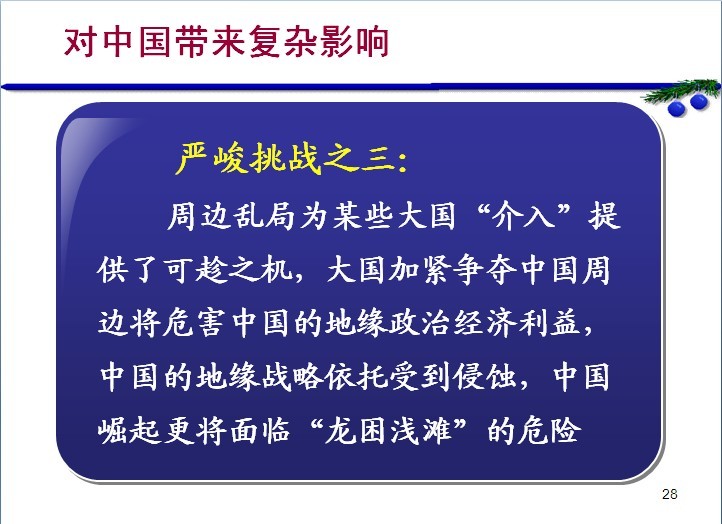 对中国带来复杂影响

严峻挑战之三：

周边乱局为某些大国“介入”提供了可趁之机，大国加紧争夺中国周边将危害中国的地缘政治经济利益，中国的地缘战略依托受到侵蚀，中国崛起更将面临“龙困浅滩”的危险

28